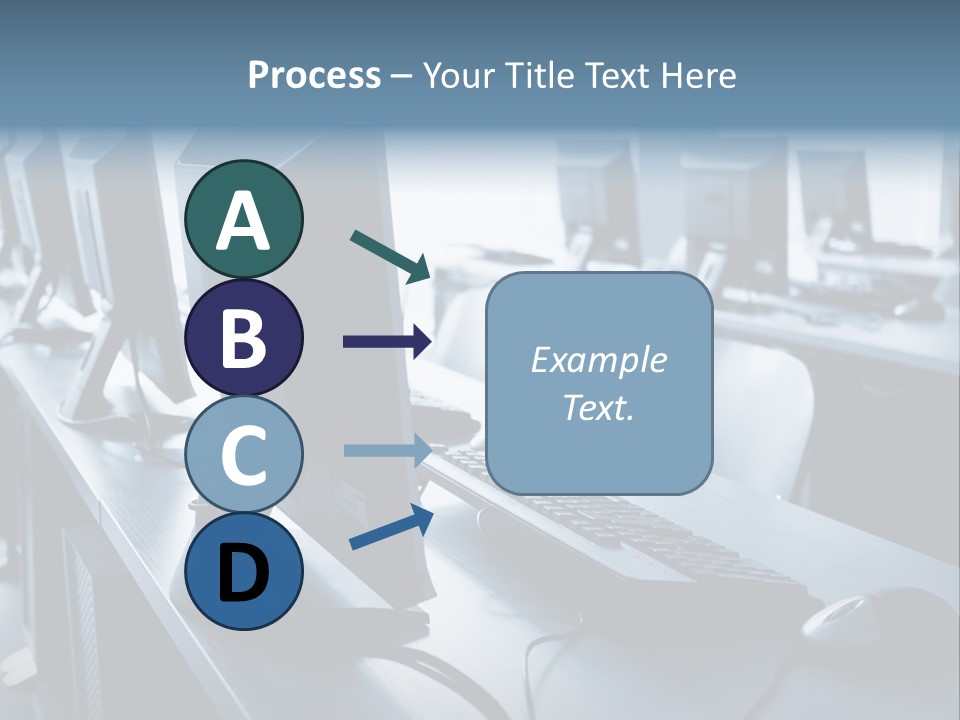 Process – Your Title Text Here

A

B

C

D

Example Text.